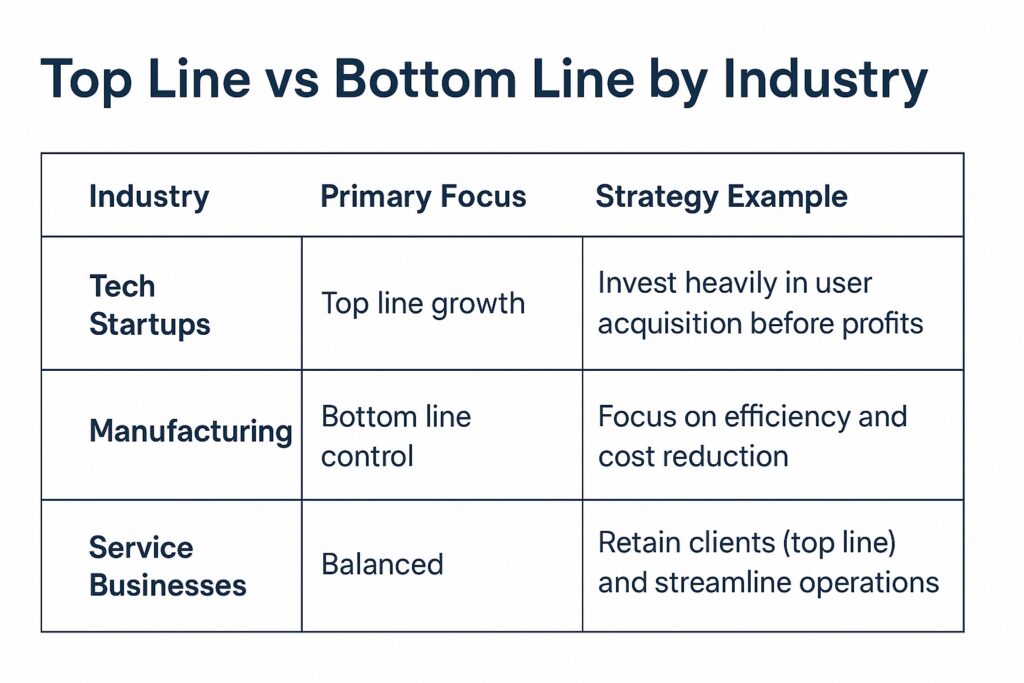 Top Line vs Bottom Line by Industry

| Industry | Primary Focus | Strategy Example |
|---|---|---|
| Tech Startups | Top line growth | Invest heavily in user acquisition before profits |
| Manufacturing | Bottom line control | Focus on efficiency and cost reduction |
| Service Businesses | Balanced | Retain clients (top line) and streamline operations |